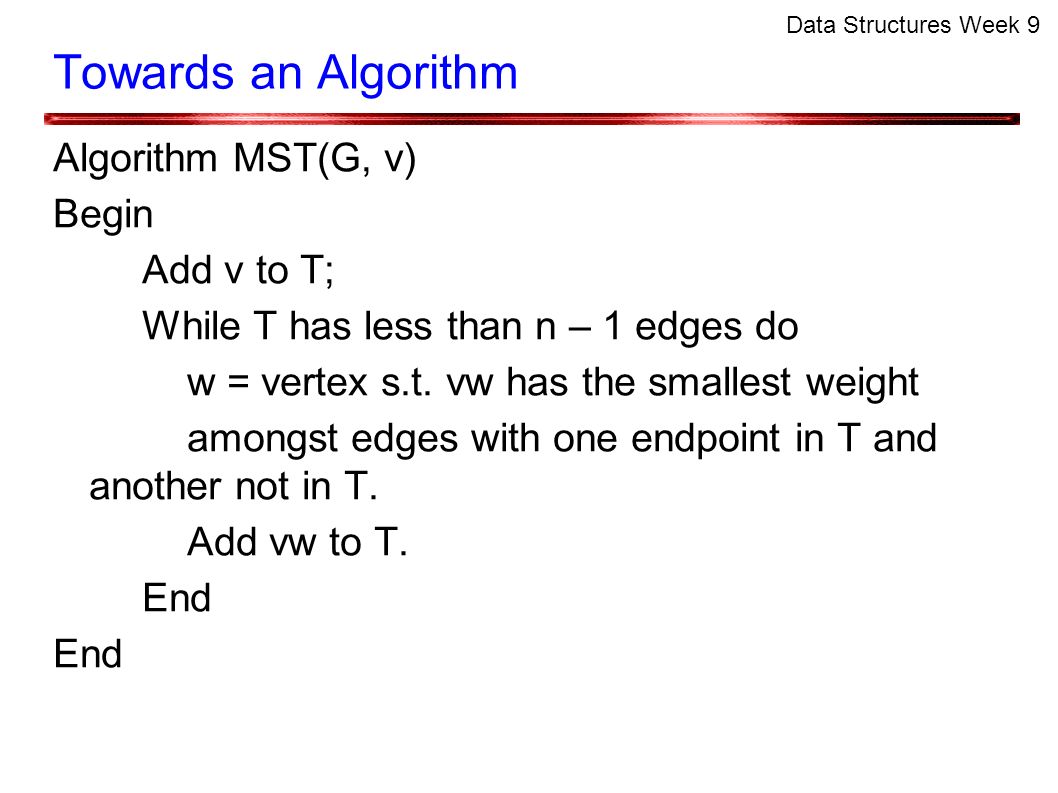 Data Structures Week 9

Towards an Algorithm

Algorithm MST(G, v)
Begin
Add v to T;
While T has less than n – 1 edges do
w = vertex s.t. vw has the smallest weight
amongst edges with one endpoint in T and another not in T.
Add vw to T.
End
End